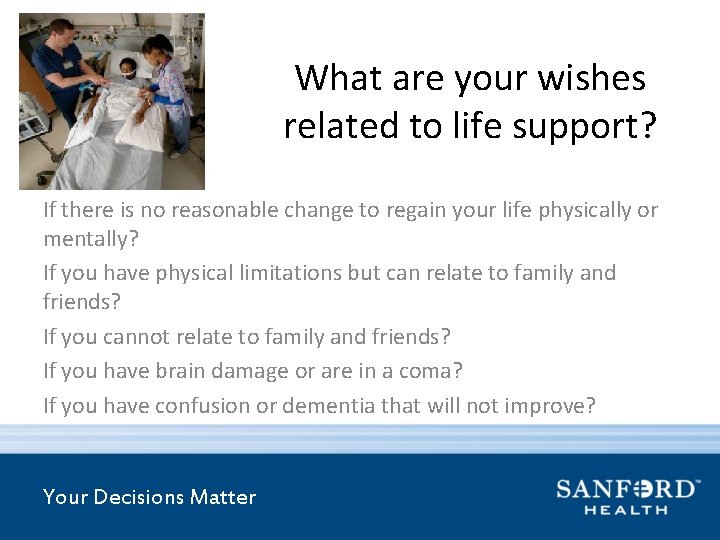 What are your wishes related to life support?

If there is no reasonable change to regain your life physically or mentally?

If you have physical limitations but can relate to family and friends?

If you cannot relate to family and friends?

If you have brain damage or are in a coma?

If you have confusion or dementia that will not improve?

Your Decisions Matter

SANFORD™
HEALTH